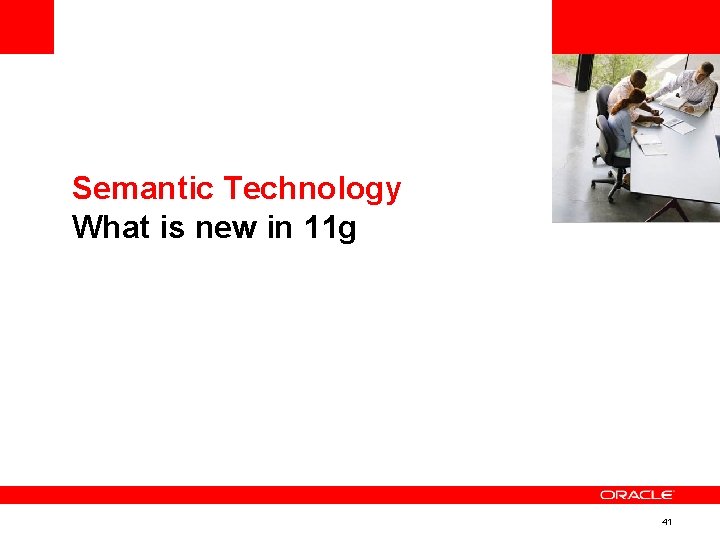 Semantic Technology
What is new in 11g

ORACLE

41